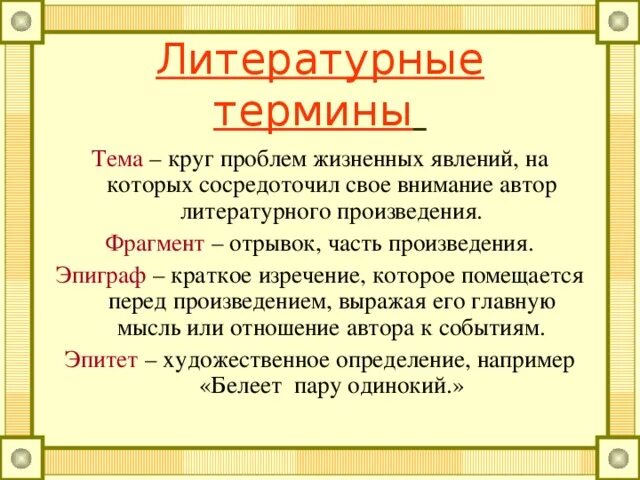 Литературные термины

Тема – круг проблем жизненных явлений, на которых сосредоточил свое внимание автор литературного произведения.

Фрагмент – отрывок, часть произведения.

Эпиграф – краткое изречение, которое помещается перед произведением, выражая его главную мысль или отношение автора к событиям.

Эпитет – художественное определение, например «Белеет пару одинокий.»